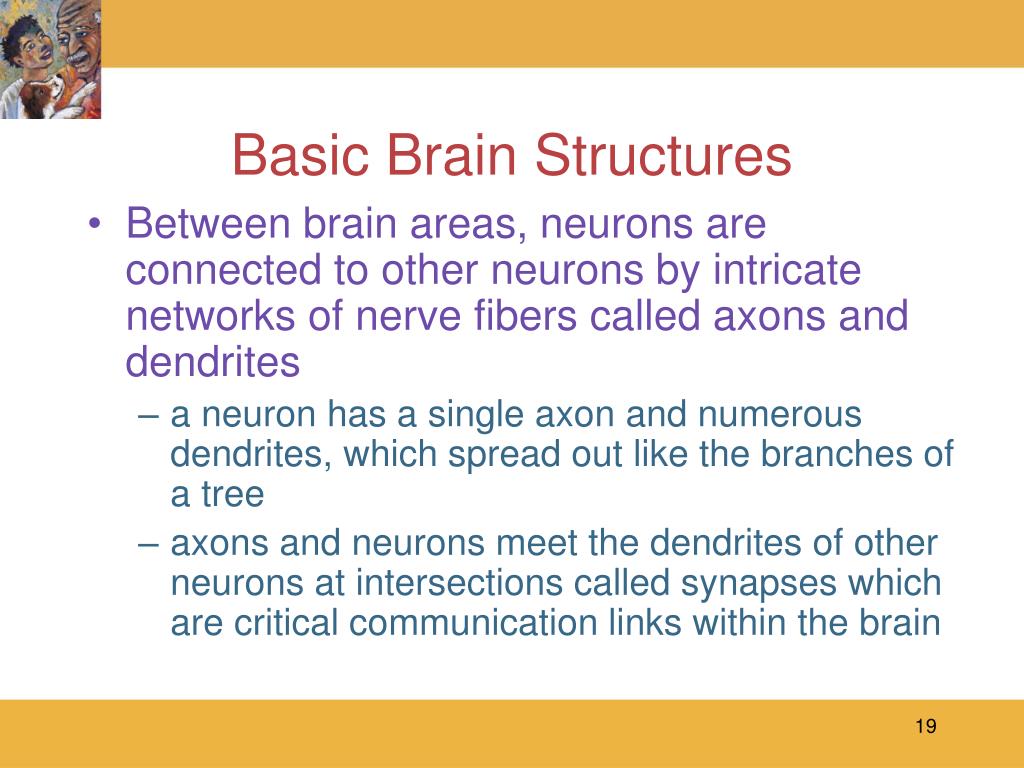 Basic Brain Structures

• Between brain areas, neurons are connected to other neurons by intricate networks of nerve fibers called axons and dendrites

– a neuron has a single axon and numerous dendrites, which spread out like the branches of a tree

– axons and neurons meet the dendrites of other neurons at intersections called synapses which are critical communication links within the brain

19